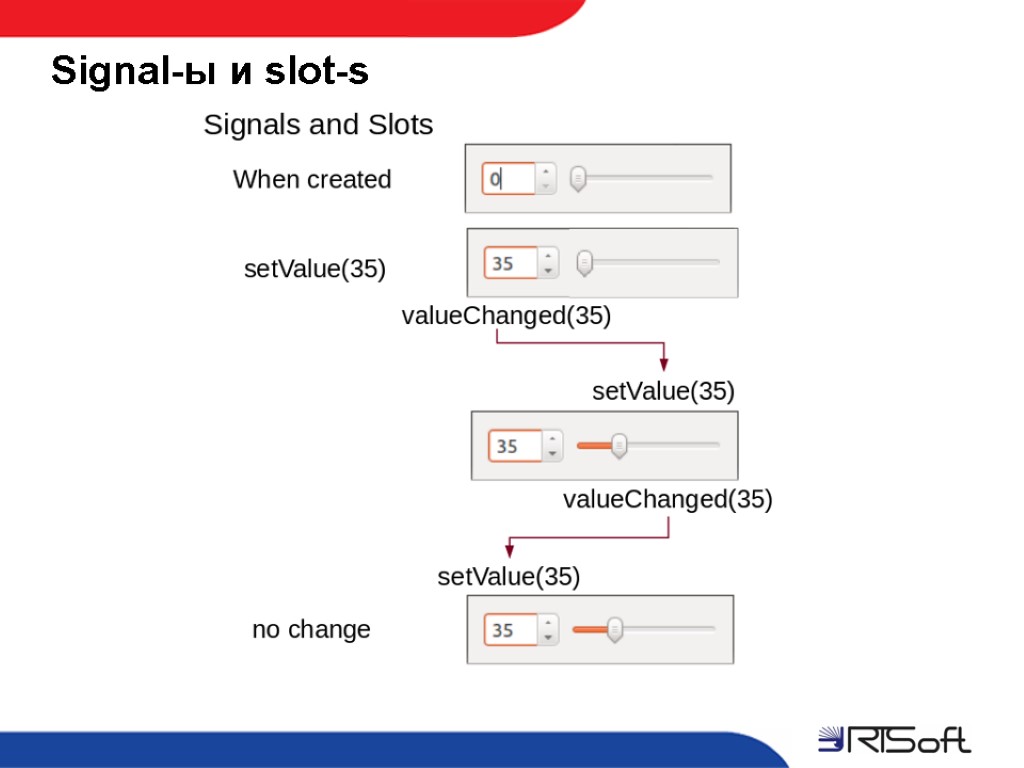 Signal-ы и slot-s

Signals and Slots

When created

0

setValue(35)

35

valueChanged(35)

setValue(35)

35

valueChanged(35)

setValue(35)

no change

35

RTSoft